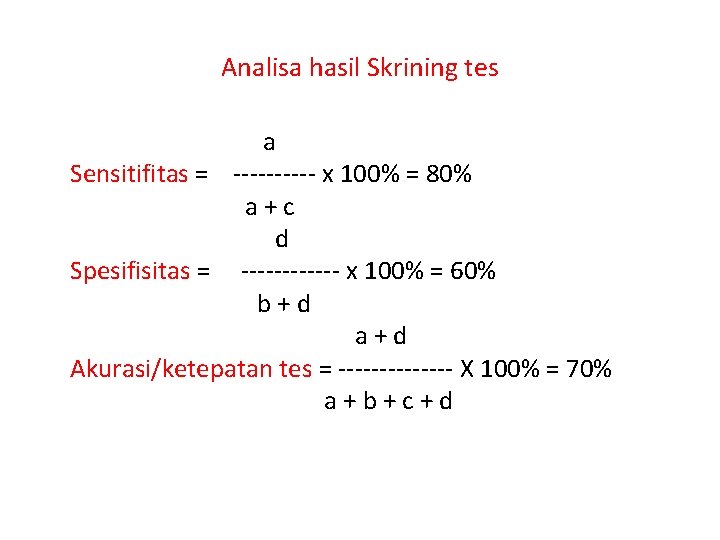 Analisa hasil Skrining tes

Sensitifitas = $\frac{a}{a + c}$ x 100% = 80%

Spesifisitas = $\frac{d}{b + d}$ x 100% = 60%

Akurasi/ketepatan tes = $\frac{a + d}{a + b + c + d}$ X 100% = 70%